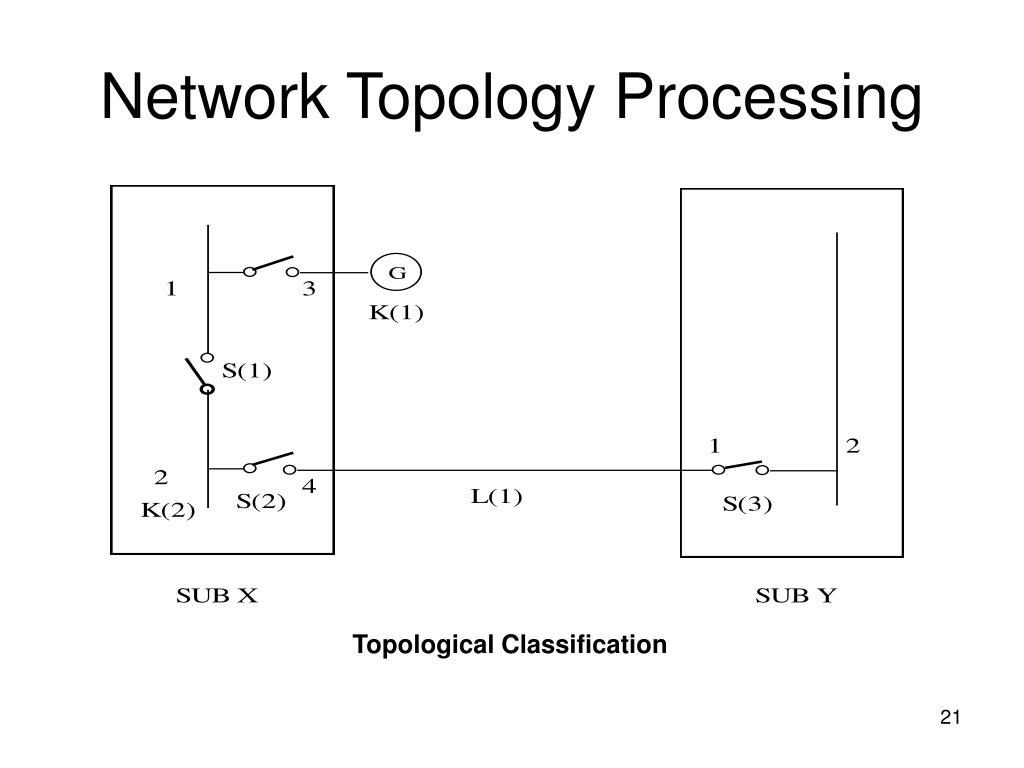 Network Topology Processing

1
3
G
K(1)
S(1)
2
K(2)
S(2)
4
L(1)
1
2
S(3)

SUB X
SUB Y

Topological Classification

21